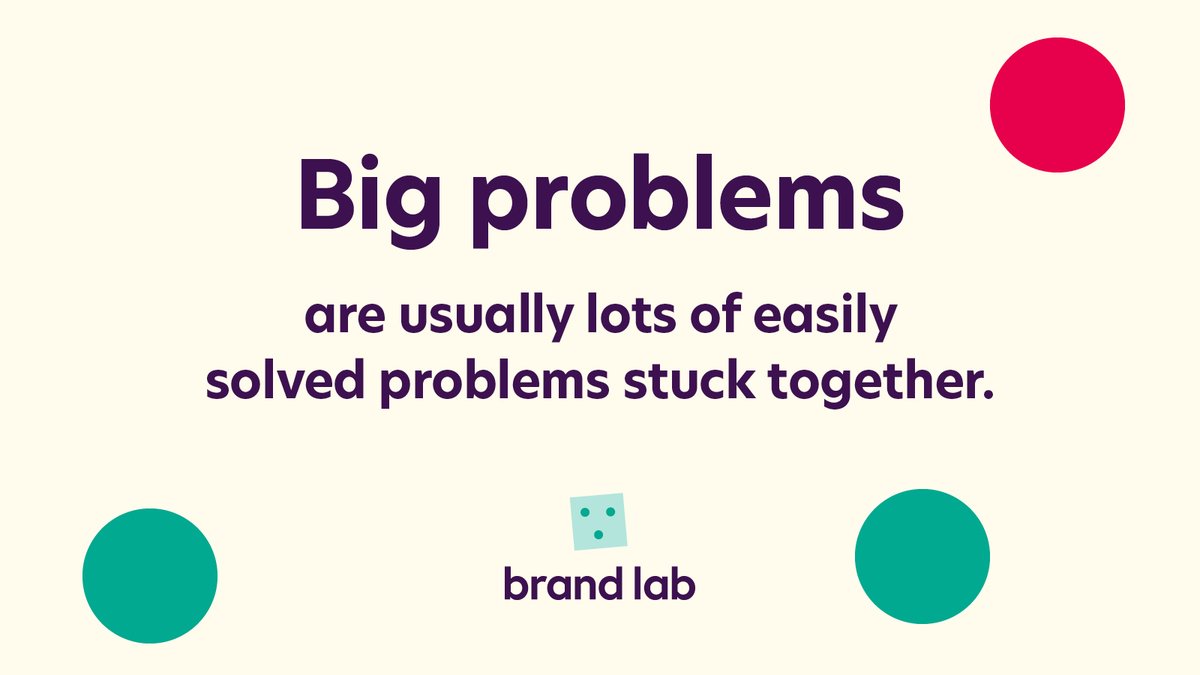 Big problems

are usually lots of easily solved problems stuck together.

brand lab